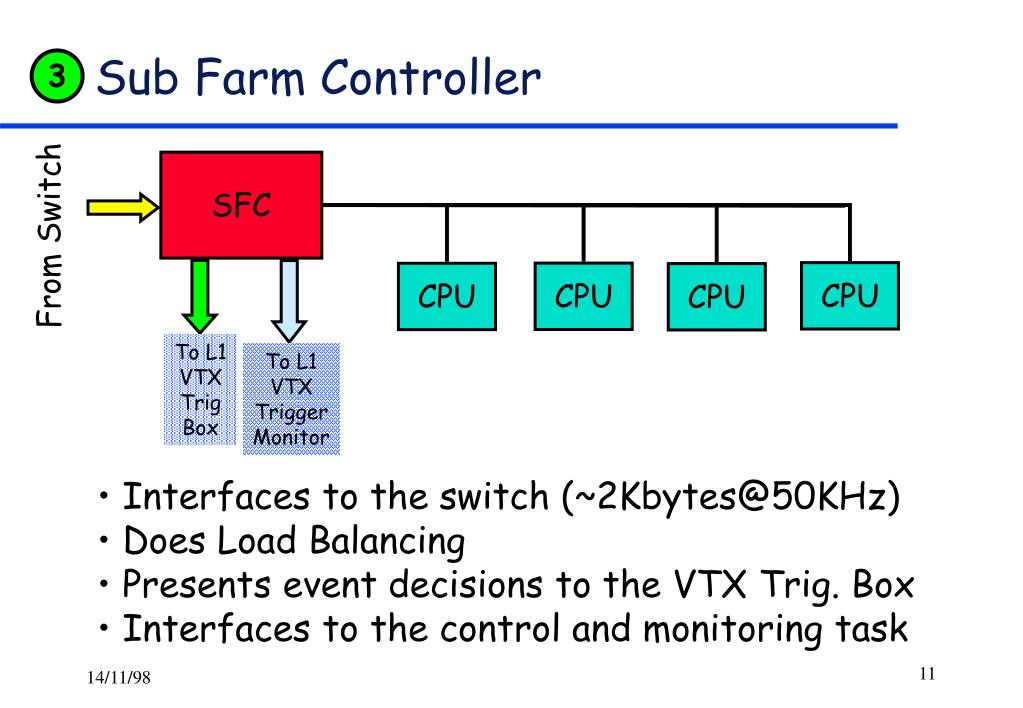 3 Sub Farm Controller

From Switch

SFC

CPU CPU CPU CPU

To L1 VTX Trig Box

To L1 VTX Trigger Monitor

• Interfaces to the switch (~2Kbytes@50KHz)
• Does Load Balancing
• Presents event decisions to the VTX Trig. Box
• Interfaces to the control and monitoring task

14/11/98

11